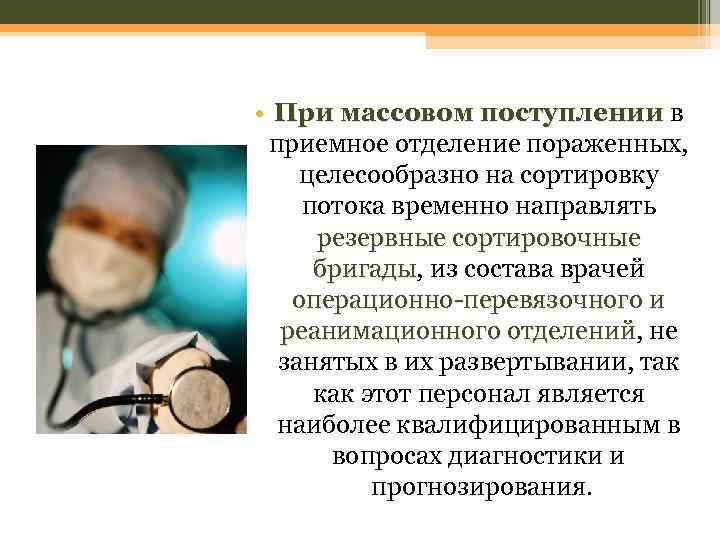 • При массовом поступлении в приемное отделение пораженных, целесообразно на сортировку потока временно направлять резервные сортировочные бригады, из состава врачей операционно-перевязочного и реанимационного отделений, не занятых в их развертывании, так как этот персонал является наиболее квалифицированным в вопросах диагностики и прогнозирования.